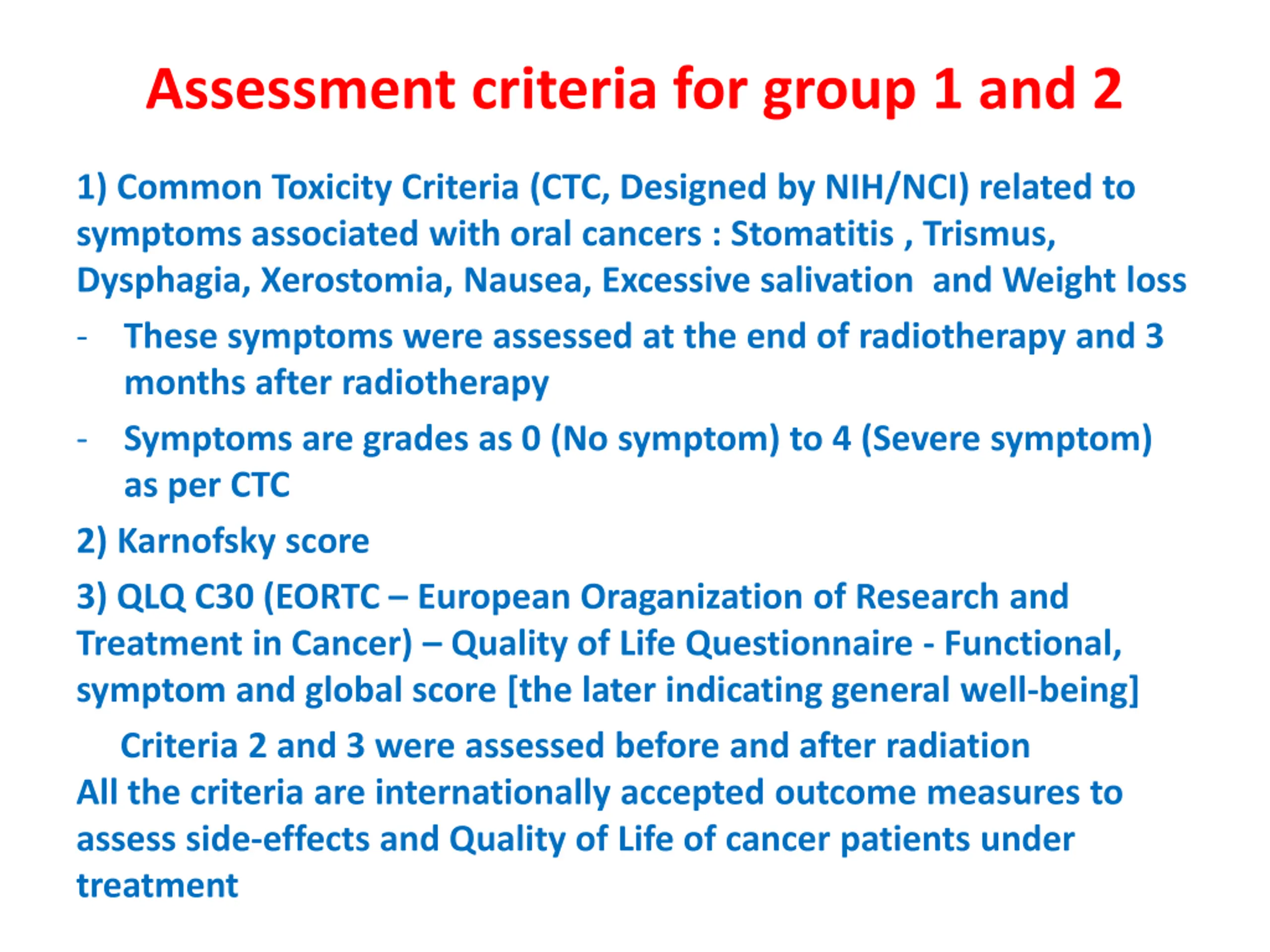 Assessment criteria for group 1 and 2

1) Common Toxicity Criteria (CTC, Designed by NIH/NCI) related to symptoms associated with oral cancers : Stomatitis , Trismus, Dysphagia, Xerostomia, Nausea, Excessive salivation and Weight loss

- These symptoms were assessed at the end of radiotherapy and 3 months after radiotherapy

- Symptoms are grades as 0 (No symptom) to 4 (Severe symptom) as per CTC

2) Karnofsky score

3) QLQ C30 (EORTC – European Oraganization of Research and Treatment in Cancer) – Quality of Life Questionnaire - Functional, symptom and global score [the later indicating general well-being]

Criteria 2 and 3 were assessed before and after radiation

All the criteria are internationally accepted outcome measures to assess side-effects and Quality of Life of cancer patients under treatment